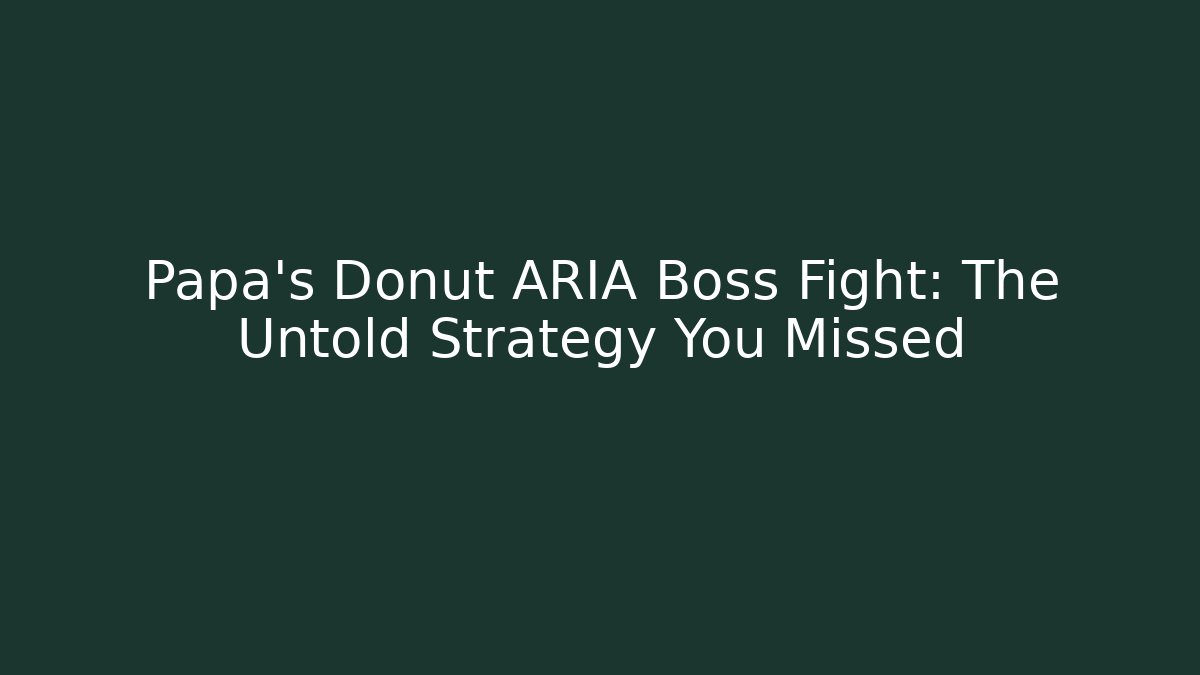 Papa's Donut ARIA Boss Fight: The Untold Strategy You Missed